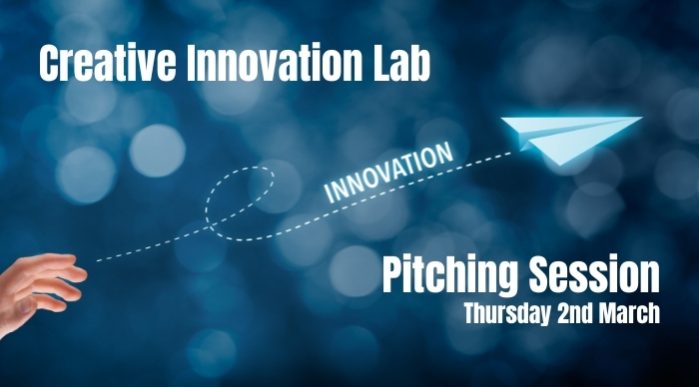 Creative Innovation Lab

INNOVATION

Pitching Session
Thursday 2nd March